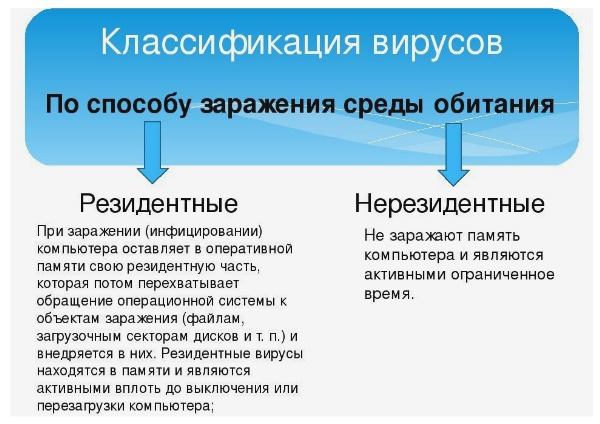 Классификация вирусов

По способу заражения среды обитания

Резидентные

При заражении (инфицировании) компьютера оставляет в оперативной памяти свою резидентную часть, которая потом перехватывает обращение операционной системы к объектам заражения (файлам, загрузочным секторам дисков и т. п.) и внедряется в них. Резидентные вирусы находятся в памяти и являются активными вплоть до выключения или перезагрузки компьютера;

Нерезидентные

Не заражают память компьютера и являются активными ограниченное время.